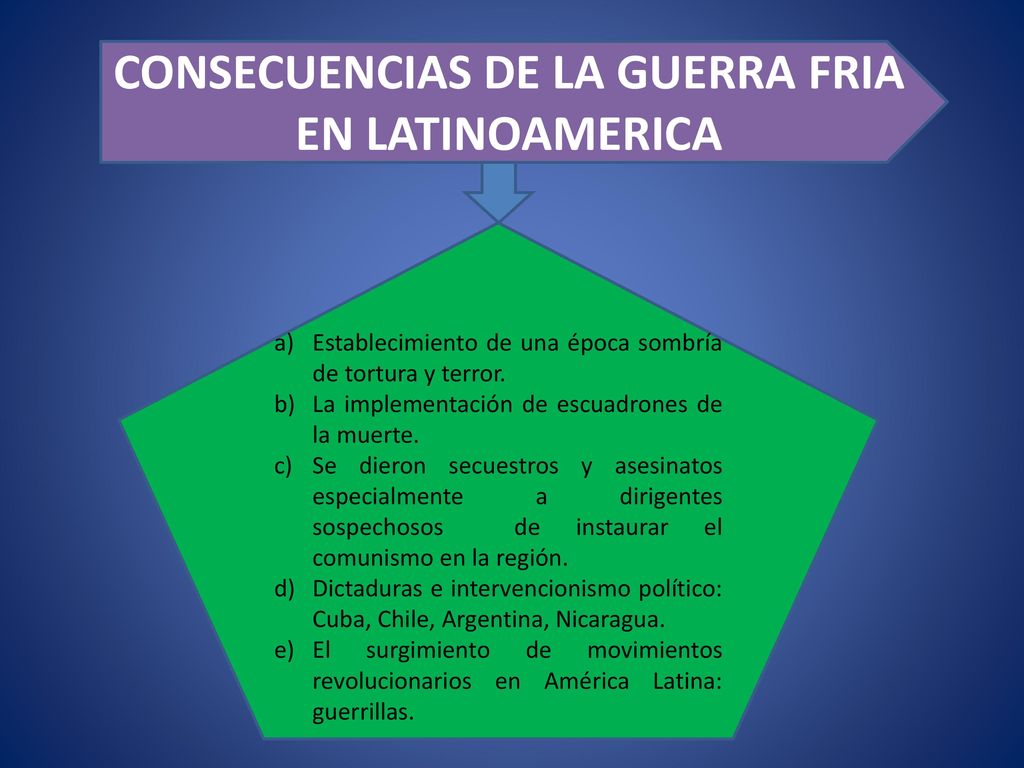 CONSECUENCIAS DE LA GUERRA FRIA EN LATINOAMERICA

a) Establecimiento de una época sombría de tortura y terror.
b) La implementación de escuadrones de la muerte.
c) Se dieron secuestros y asesinatos especialmente a dirigentes sospechosos de instaurar el comunismo en la región.
d) Dictaduras e intervencionismo político: Cuba, Chile, Argentina, Nicaragua.
e) El surgimiento de movimientos revolucionarios en América Latina: guerrillas.